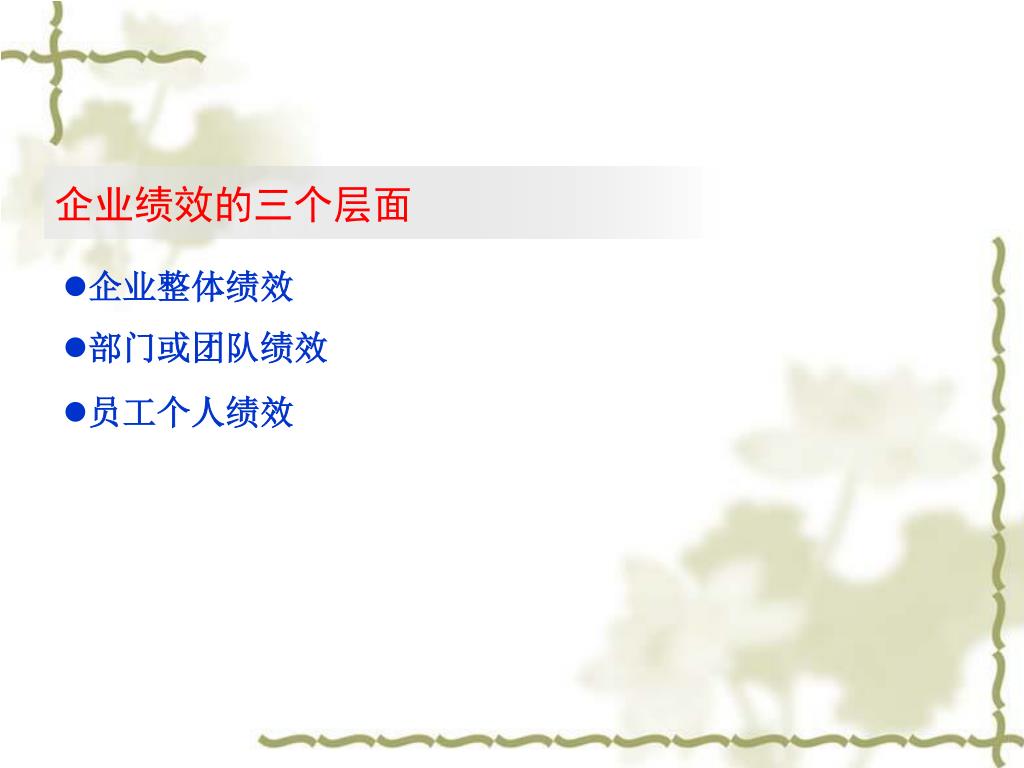 企业绩效的三个层面

●企业整体绩效

●部门或团队绩效

●员工个人绩效